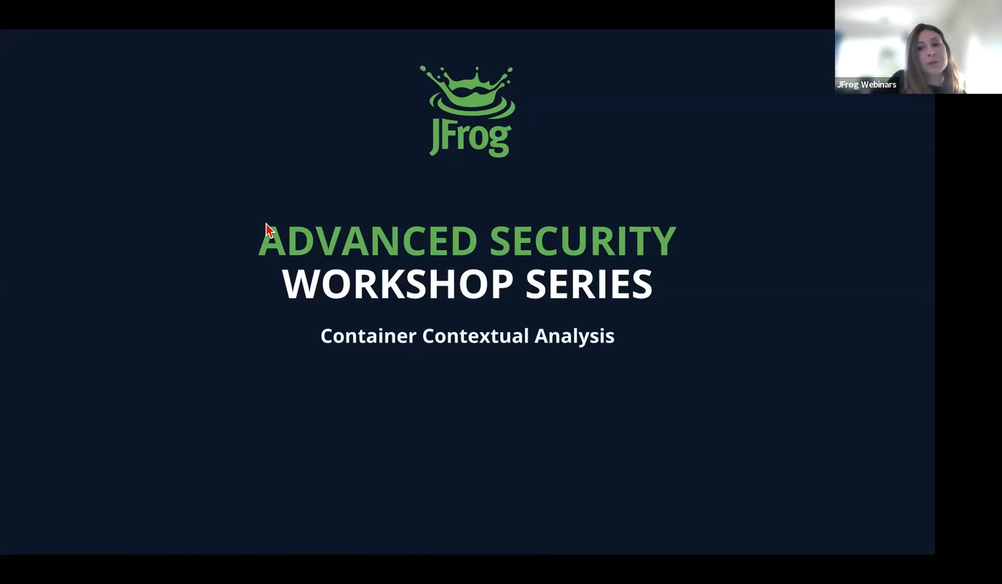 JFrog Webinars

JFrog

ADVANCED SECURITY
WORKSHOP SERIES

Container Contextual Analysis